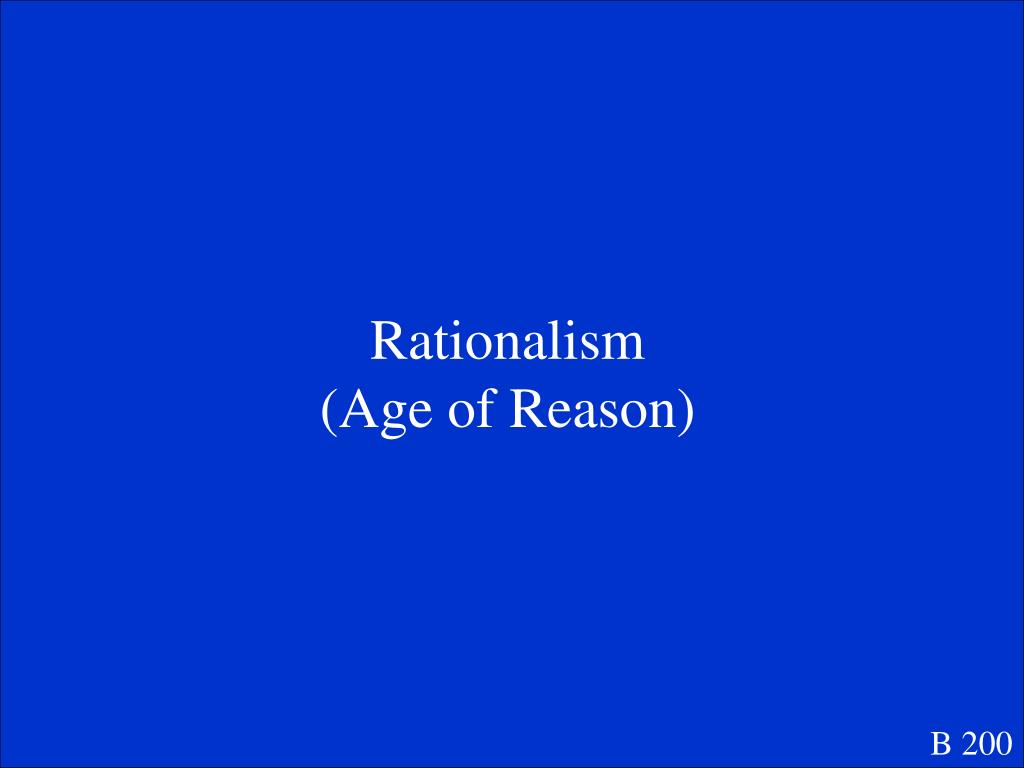 Rationalism
(Age of Reason)

B 200